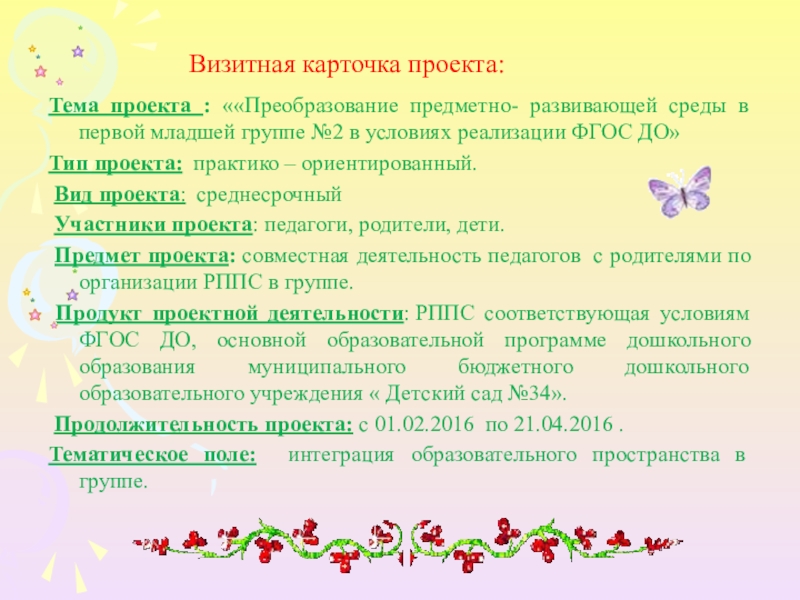 Визитная карточка проекта:

Тема проекта : ««Преобразование предметно- развивающей среды в первой младшей группе №2 в условиях реализации ФГОС ДО»

Тип проекта: практико – ориентированный.

Вид проекта: среднесрочный

Участники проекта: педагоги, родители, дети.

Предмет проекта: совместная деятельность педагогов с родителями по организации РППС в группе.

Продукт проектной деятельности: РППС соответствующая условиям ФГОС ДО, основной образовательной программе дошкольного образования муниципального бюджетного дошкольного образовательного учреждения « Детский сад №34».

Продолжительность проекта: с 01.02.2016 по 21.04.2016 .

Тематическое поле: интеграция образовательного пространства в группе.